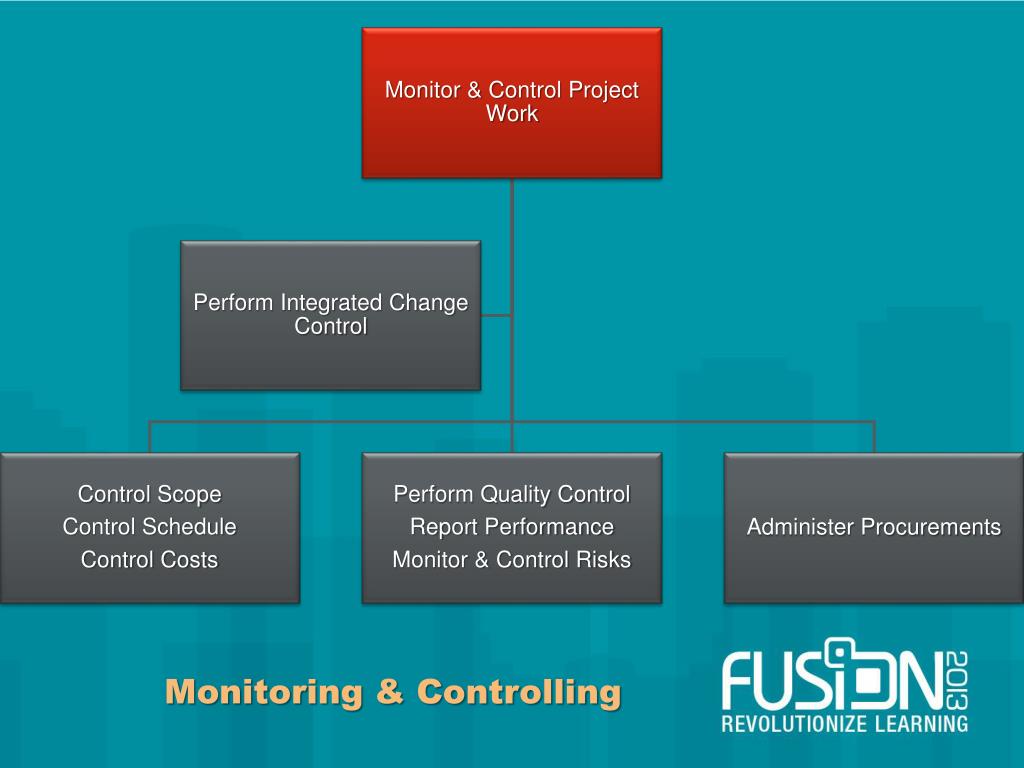 Monitor & Control Project Work

Perform Integrated Change Control

Control Scope
Control Schedule
Control Costs

Perform Quality Control
Report Performance
Monitor & Control Risks

Administer Procurements

Monitoring & Controlling

FUSION 2013
REVOLUTIONIZE LEARNING